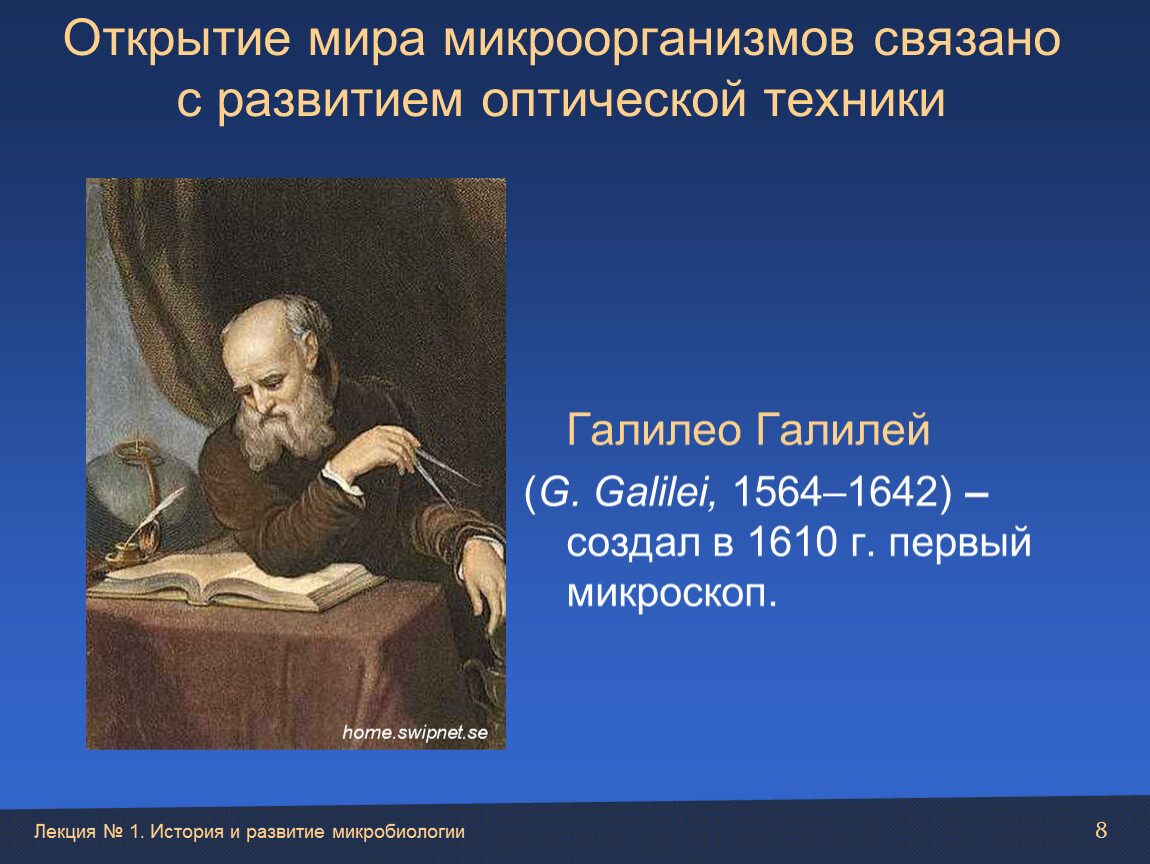 Открытие мира микроорганизмов связано с развитием оптической техники

home.swipnet.se

Галилео Галилей

(G. Galilei, 1564–1642) – создал в 1610 г. первый микроскоп.

Лекция № 1. История и развитие микробиологии

8